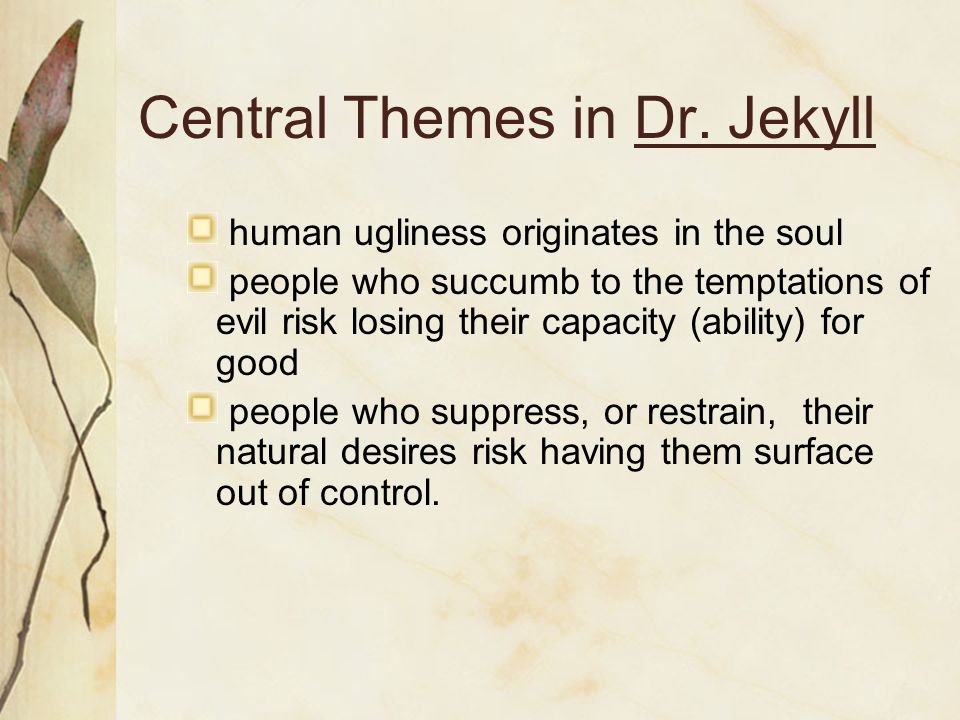 Central Themes in Dr. Jekyll

human ugliness originates in the soul

people who succumb to the temptations of evil risk losing their capacity (ability) for good

people who suppress, or restrain, their natural desires risk having them surface out of control.